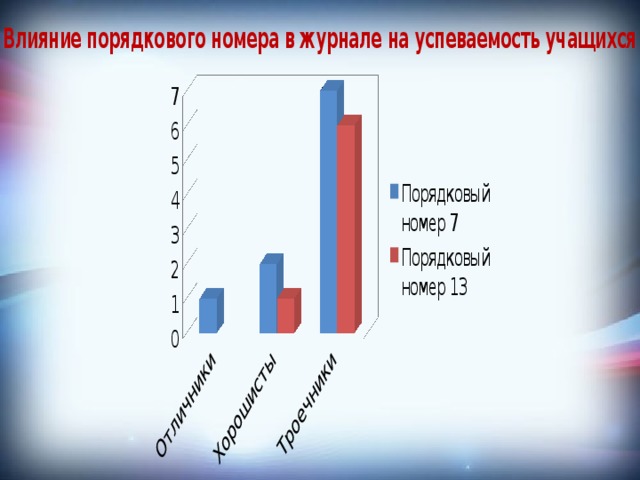 Влияние порядкового номера в журнале на успеваемость учащихся

7
6
5
4
3
2
1
0

Отличники
Хорошисты
Троечники

Порядковый номер 7
Порядковый номер 13